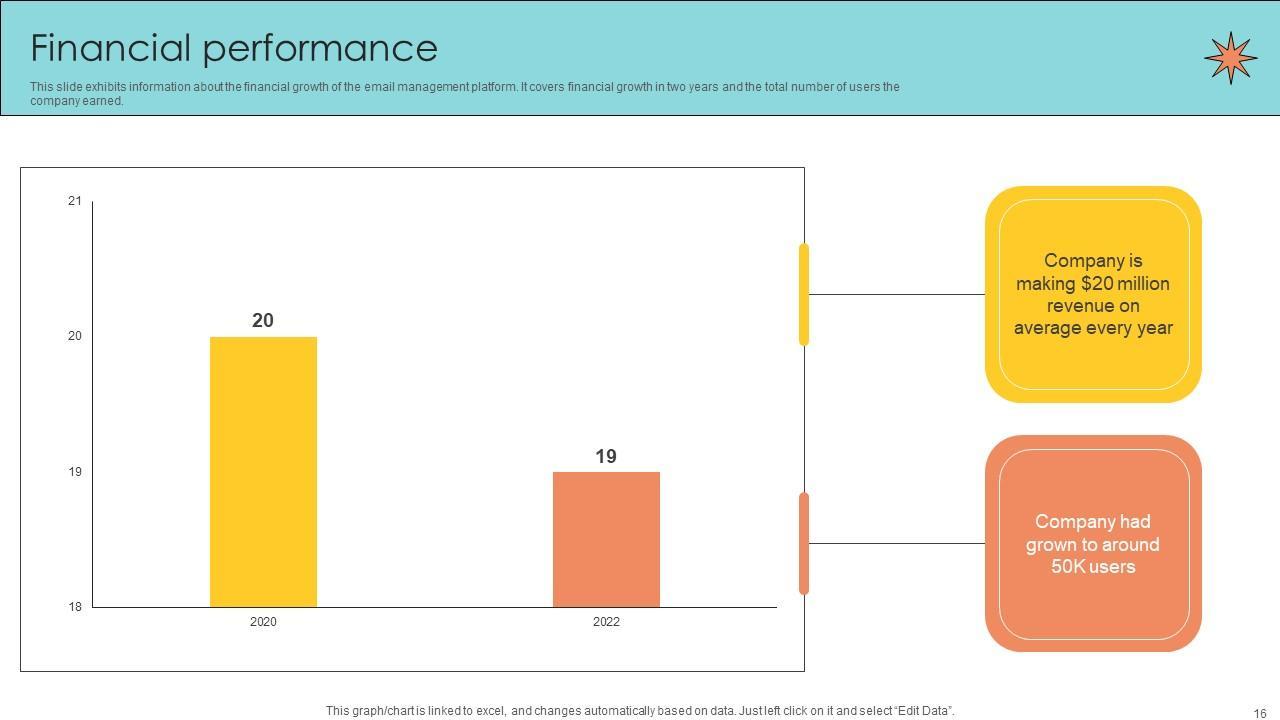 Financial performance

This slide exhibits information about the financial growth of the email management platform. It covers financial growth in two years and the total number of users the company earned.

21
20
19
18

20
19

2020
2022

Company is making $20 million revenue on average every year

Company had grown to around 50K users

This graph/chart is linked to excel, and changes automatically based on data. Just left click on it and select "Edit Data".

16